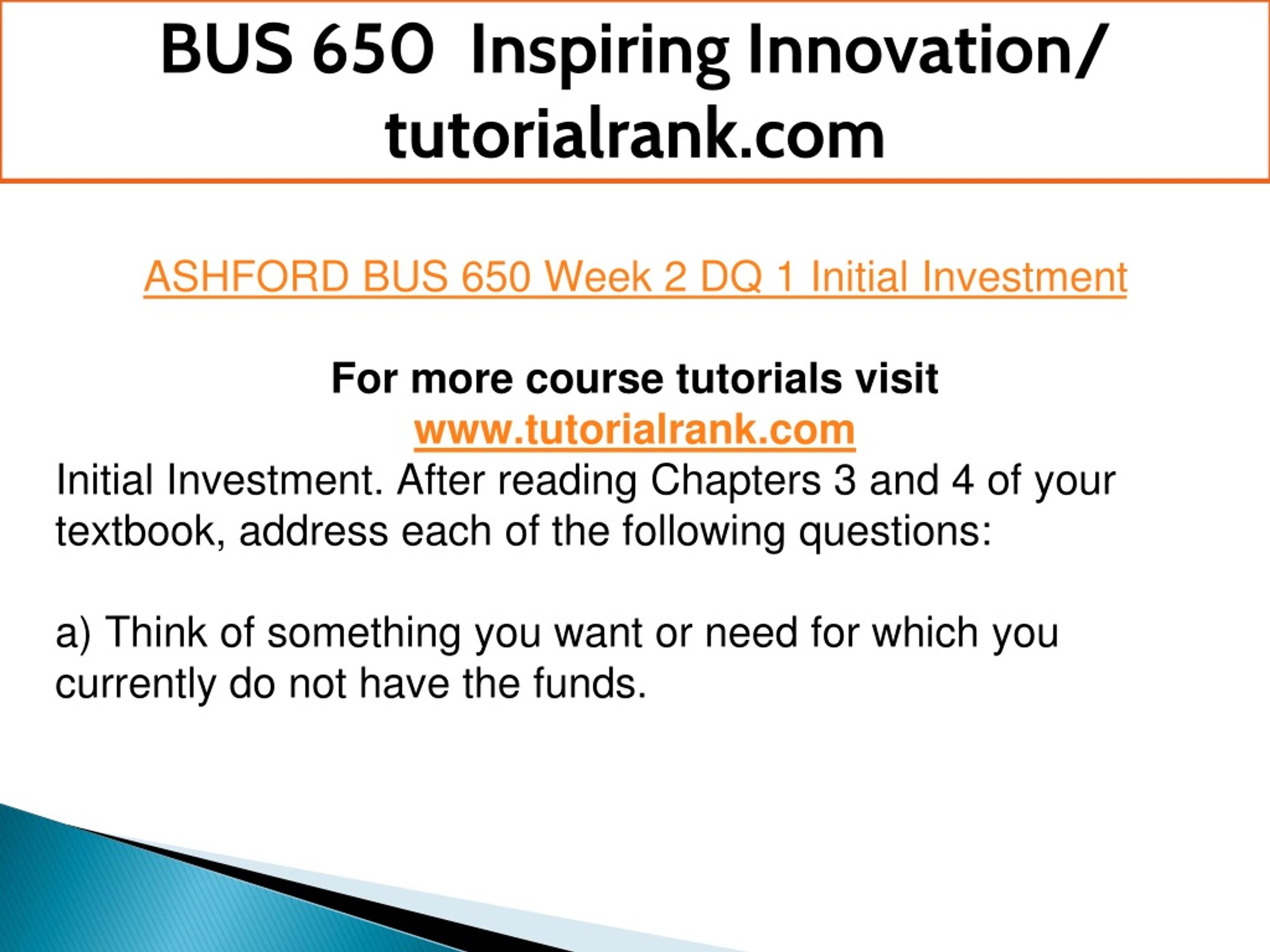 BUS 650 Inspiring Innovation/ tutorialrank.com

ASHFORD BUS 650 Week 2 DQ 1 Initial Investment

For more course tutorials visit
www.tutorialrank.com

Initial Investment. After reading Chapters 3 and 4 of your textbook, address each of the following questions:

a) Think of something you want or need for which you currently do not have the funds.